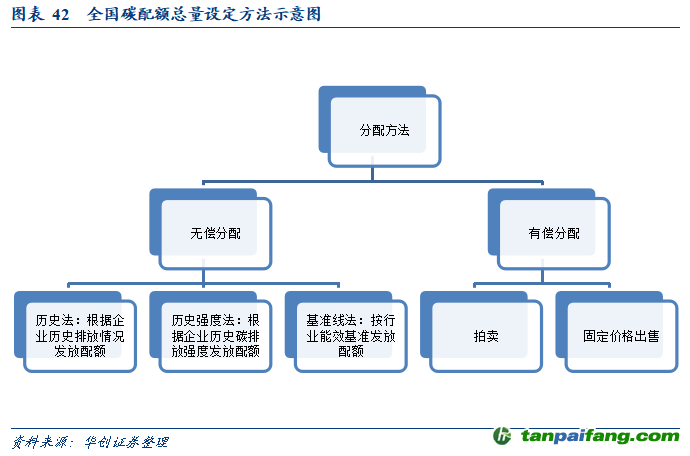 图表 42　全国碳配额总量设定方法示意图

分配方法

无偿分配

有偿分配

历史法：根据企业历史排放情况发放配额

历史强度法：根据企业历史碳排放强度发放配额

基准线法：按行业能效基准发放配额

拍卖

固定价格出售

资料来源：华创证券整理

tanpaifang.com